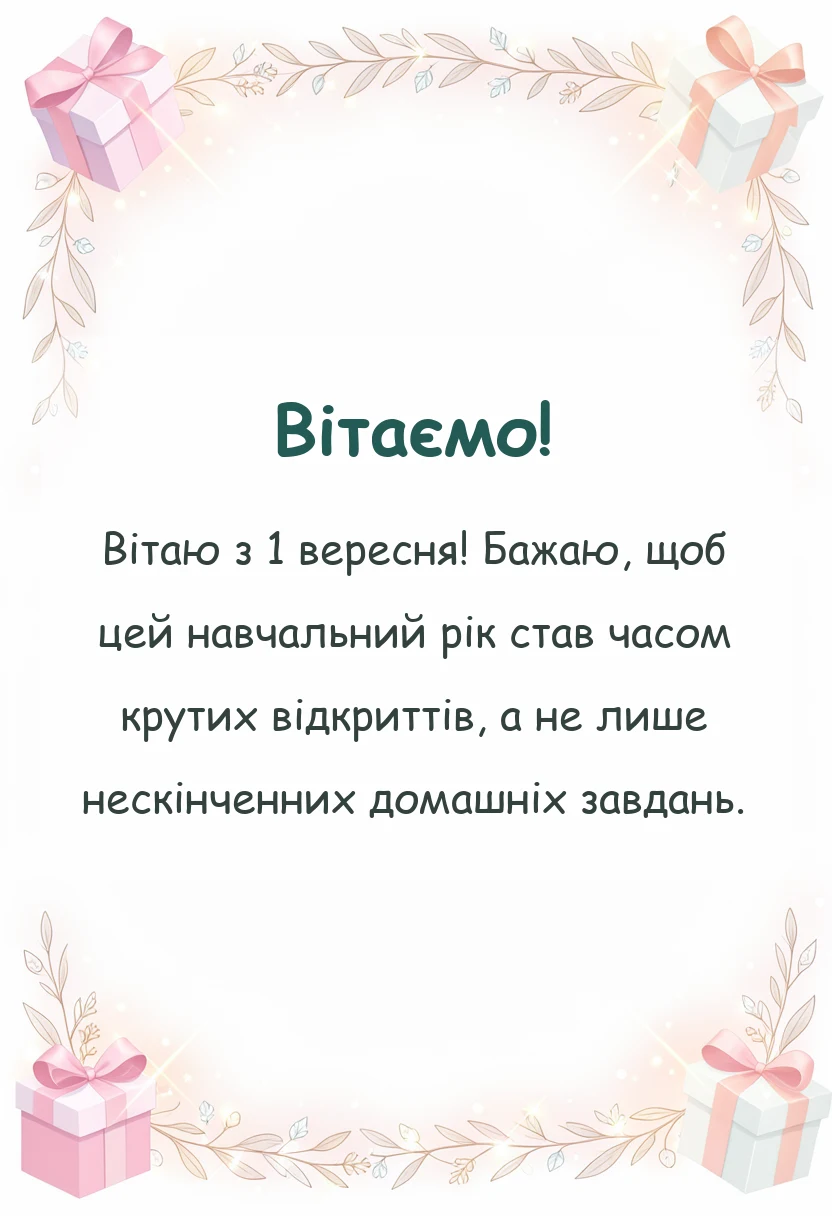 Вітаємо!

Вітаю з 1 вересня! Бажаю, щоб цей навчальний рік став часом крутих відкриттів, а не лише нескінченних домашніх завдань.